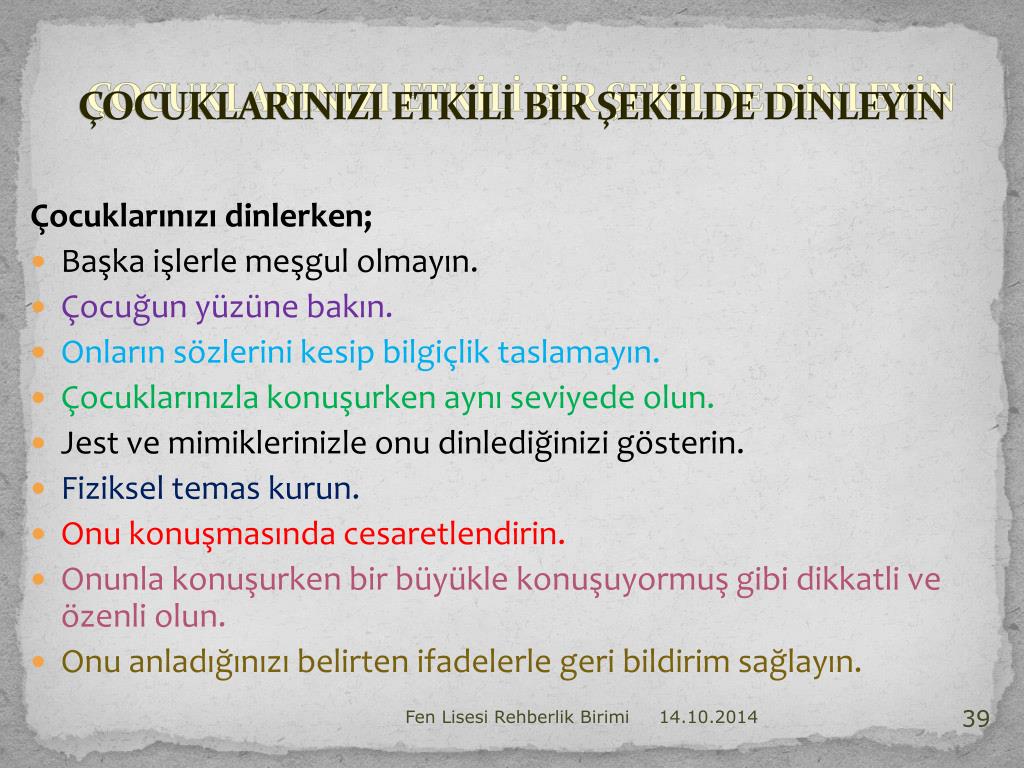 ÇOCUKLARINIZI ETKİLİ BİR ŞEKİLDE DİNLEYİN

Çocuklarınızı dinlerken;

- Başka işlerle meşgul olmayın.
- Çocuğun yüzüne bakın.
- Onların sözlerini kesip bilgiçlik taslamayın.
- Çocuklarınızla konuşurken aynı seviyede olun.
- Jest ve mimiklerinizle onu dinlediğinizi gösterin.
- Fiziksel temas kurun.
- Onu konuşmasında cesaretlendirin.
- Onunla konuşurken bir büyükle konuşuyormuş gibi dikkatli ve özenli olun.
- Onu anladığınızı belirten ifadelerle geri bildirim sağlayın.

Fen Lisesi Rehberlik Birimi 14.10.2014

39